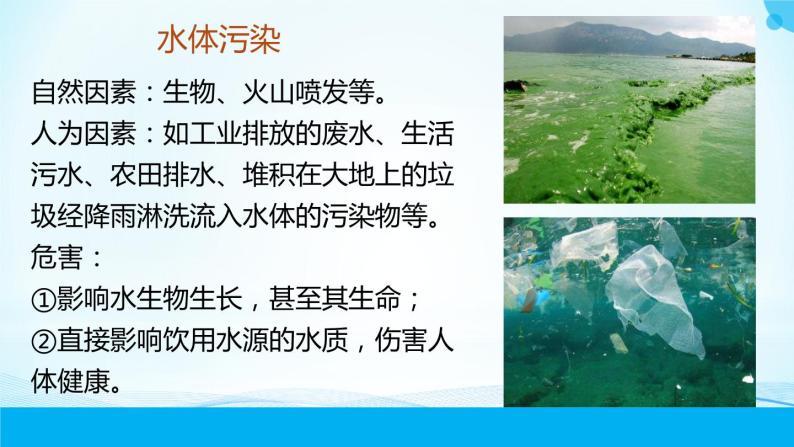 水体污染

自然因素：生物、火山喷发等。

人为因素：如工业排放的废水、生活污水、农田排水、堆积在大地上的垃圾经降雨淋洗流入水体的污染物等。

危害：

①影响水生物生长，甚至其生命；

②直接影响饮用水源的水质，伤害人体健康。